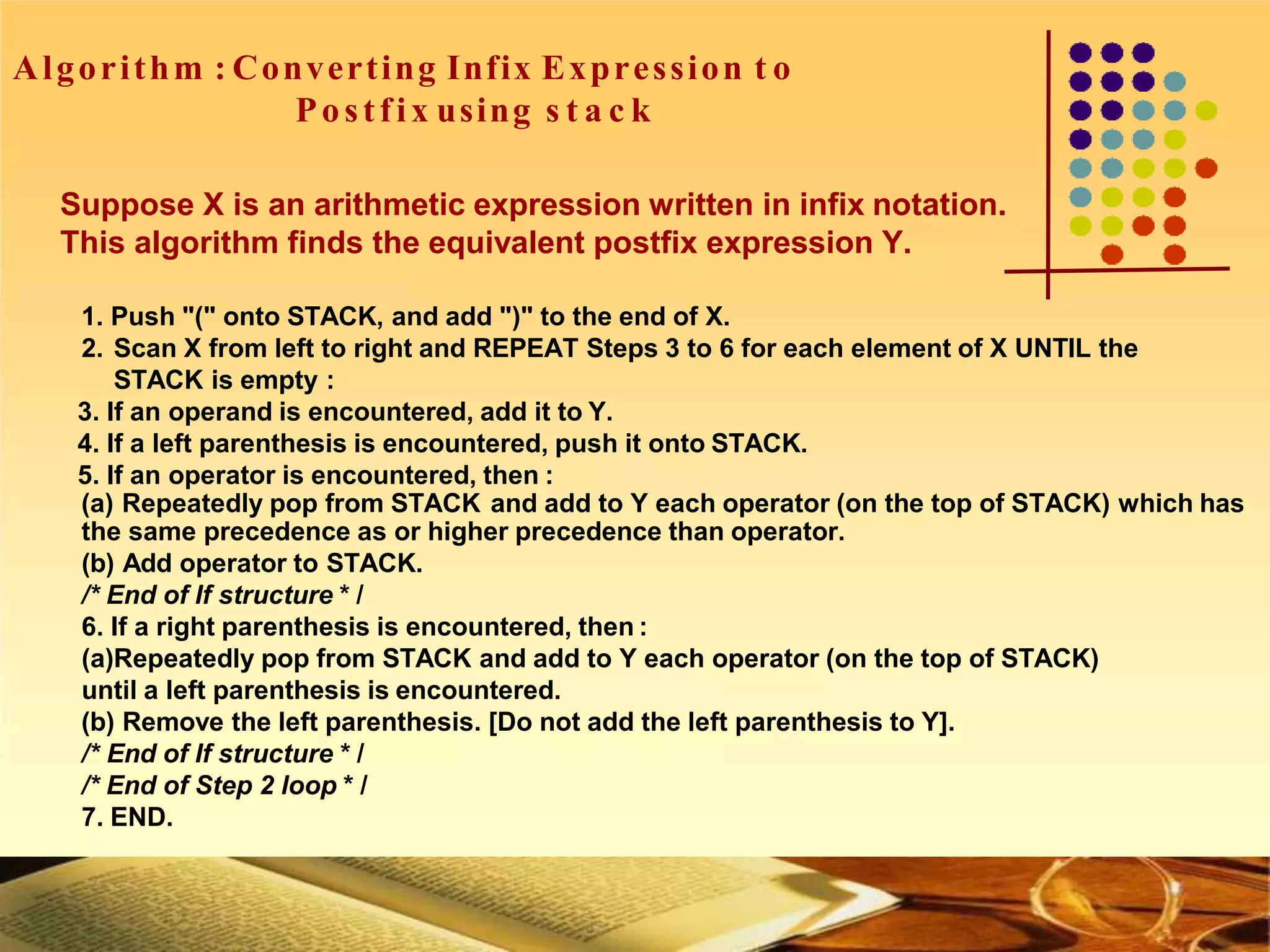 Algorithm : Converting Infix Expression to Postfix using stack

Suppose X is an arithmetic expression written in infix notation. This algorithm finds the equivalent postfix expression Y.

1. Push "(" onto STACK, and add ")" to the end of X.
2. Scan X from left to right and REPEAT Steps 3 to 6 for each element of X UNTIL the STACK is empty :
3. If an operand is encountered, add it to Y.
4. If a left parenthesis is encountered, push it onto STACK.
5. If an operator is encountered, then :
(a) Repeatedly pop from STACK and add to Y each operator (on the top of STACK) which has the same precedence as or higher precedence than operator.
(b) Add operator to STACK.
/* End of If structure * /
6. If a right parenthesis is encountered, then :
(a)Repeatedly pop from STACK and add to Y each operator (on the top of STACK) until a left parenthesis is encountered.
(b) Remove the left parenthesis. [Do not add the left parenthesis to Y].
/* End of If structure * /
/* End of Step 2 loop * /
7. END.